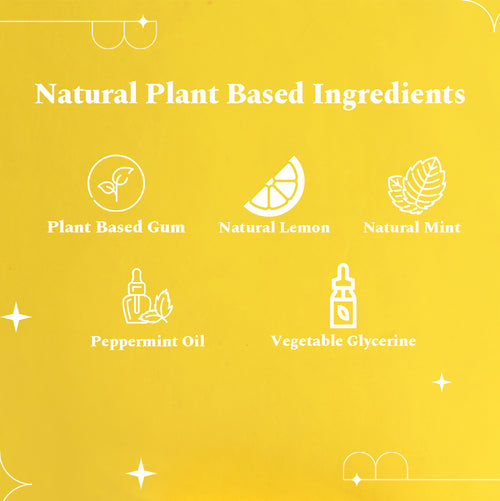 Natural Plant Based Ingredients

Plant Based Gum

Natural Lemon

Natural Mint

Peppermint Oil

Vegetable Glycerine